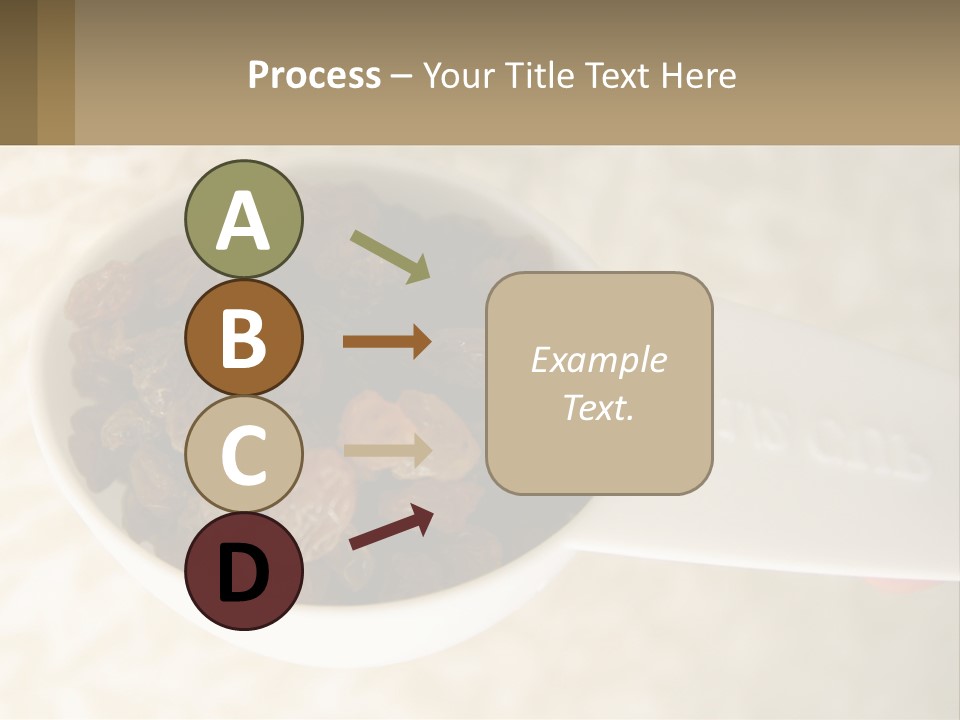 Process – Your Title Text Here

A

B

C

D

Example Text.